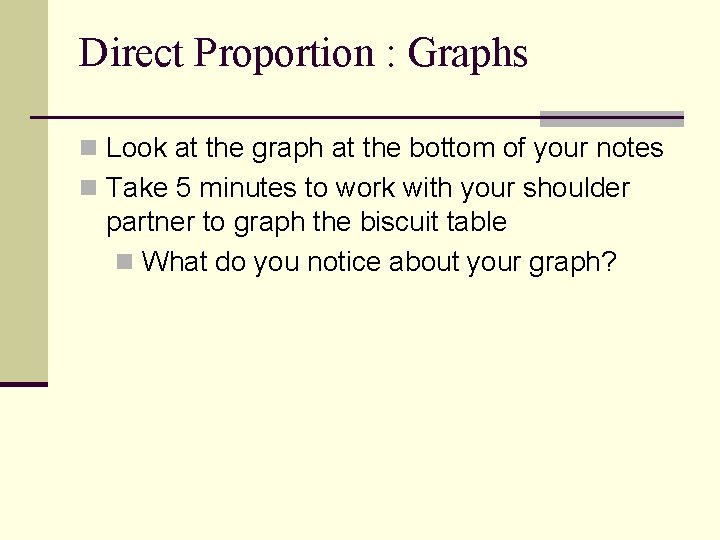 Direct Proportion : Graphs

Look at the graph at the bottom of your notes

Take 5 minutes to work with your shoulder partner to graph the biscuit table

What do you notice about your graph?